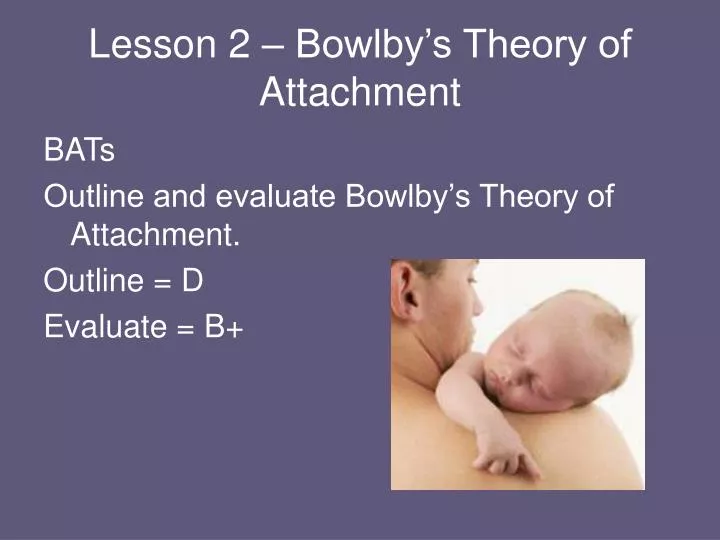 Lesson 2 – Bowlby's Theory of Attachment

BATs

Outline and evaluate Bowlby's Theory of Attachment.

Outline = D

Evaluate = B+